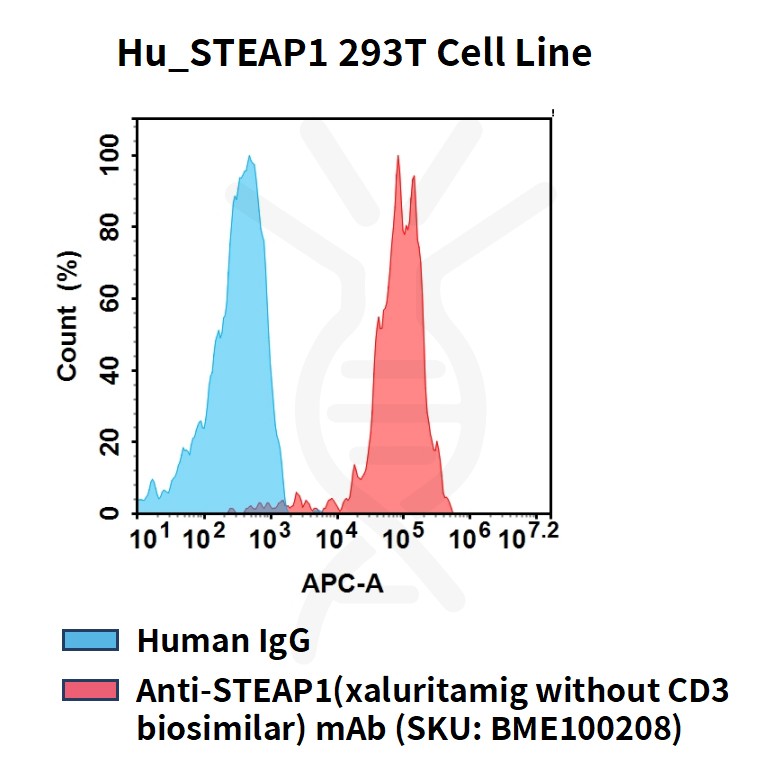 Hu_STEAP1 293T Cell Line

Count (%)

100
80
60
40
20
0

$10^1$ $10^2$ $10^3$ $10^4$ $10^5$ $10^6$ $10^{7.2}$

APC-A

Human IgG

Anti-STEAP1(xaluritamig without CD3 biosimilar) mAb (SKU: BME100208)